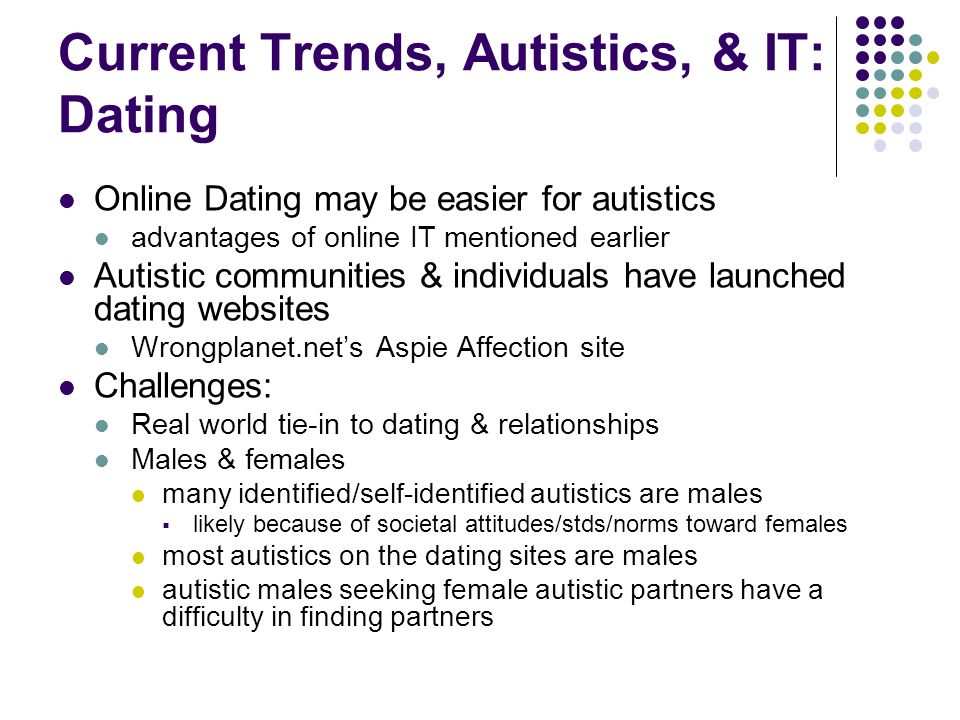 Current Trends, Autistics, & IT: Dating

- Online Dating may be easier for autistics
  - advantages of online IT mentioned earlier
- Autistic communities & individuals have launched dating websites
  - Wrongplanet.net's Aspie Affection site
- Challenges:
  - Real world tie-in to dating & relationships
  - Males & females
    - many identified/self-identified autistics are males
      - likely because of societal attitudes/stds/norms toward females
    - most autistics on the dating sites are males
    - autistic males seeking female autistic partners have a difficulty in finding partners